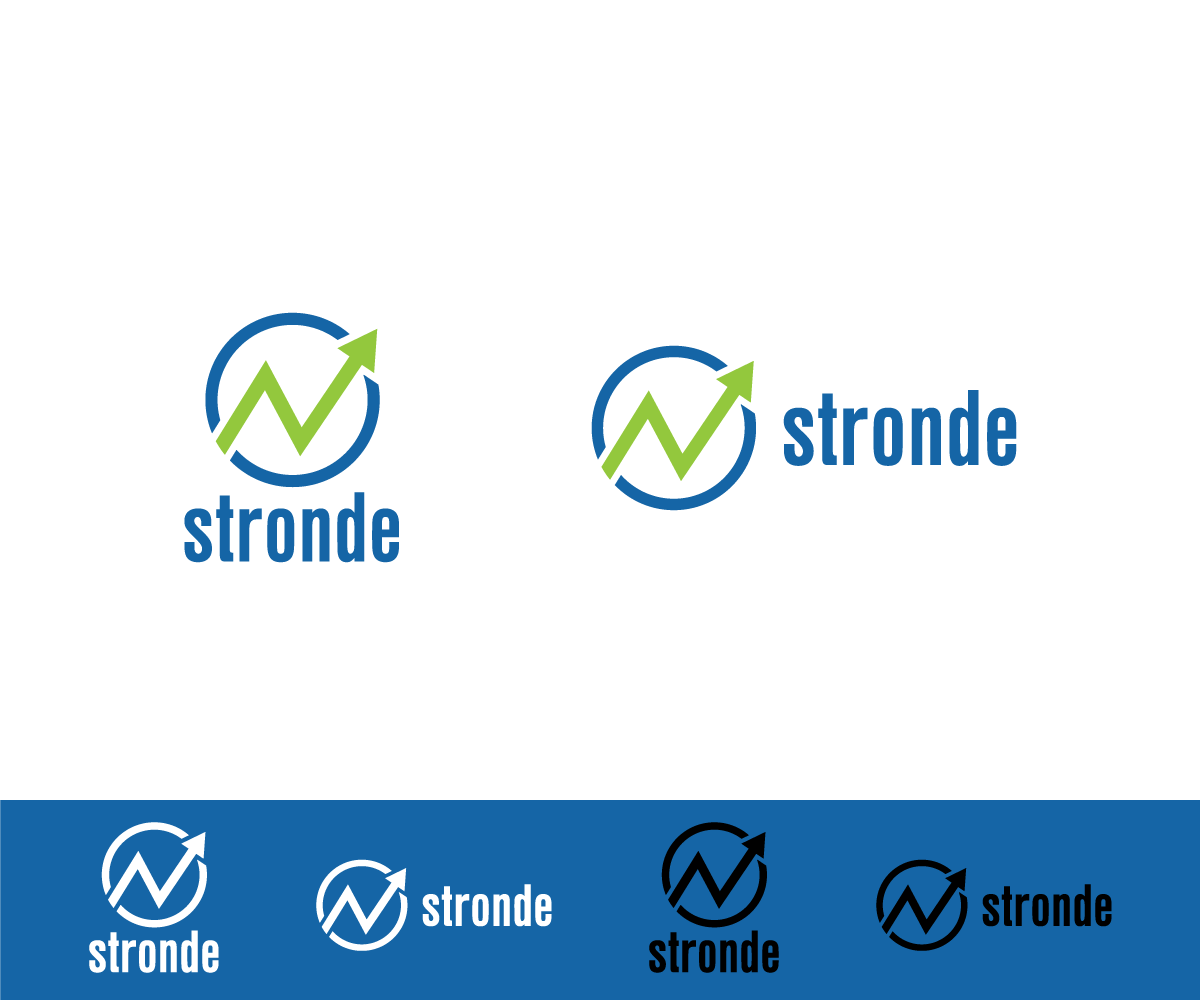 stronde

stronde

stronde

stronde

stronde

stronde